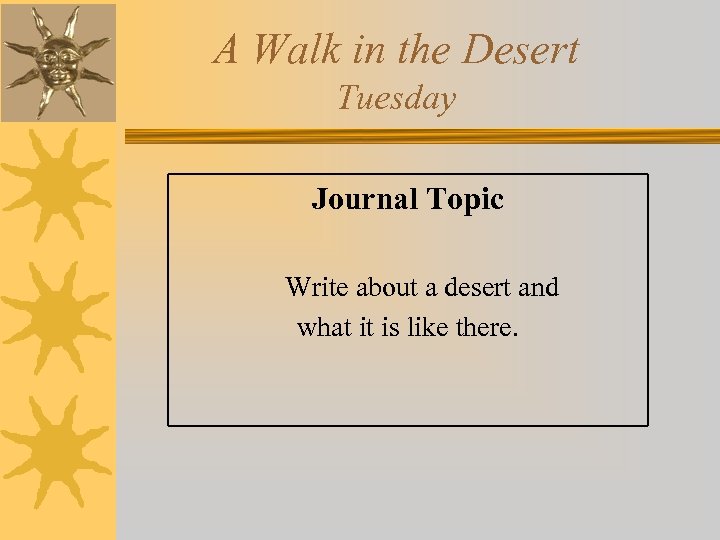 A Walk in the Desert
Tuesday

Journal Topic

Write about a desert and what it is like there.